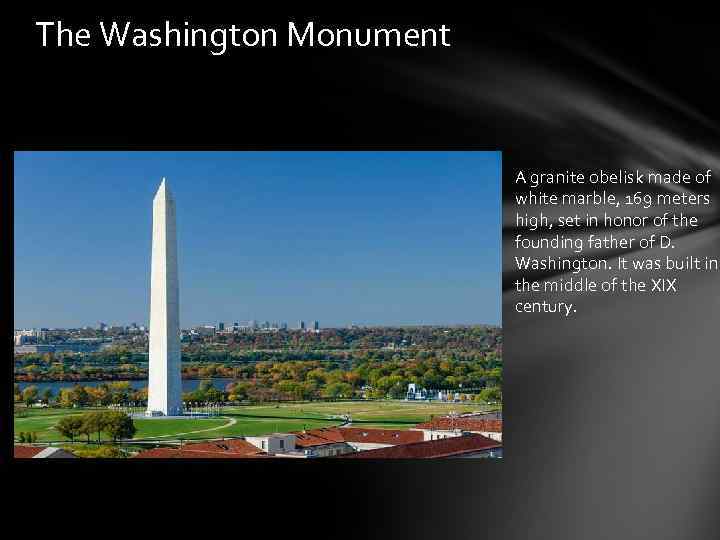 The Washington Monument

A granite obelisk made of white marble, 169 meters high, set in honor of the founding father of D. Washington. It was built in the middle of the XIX century.